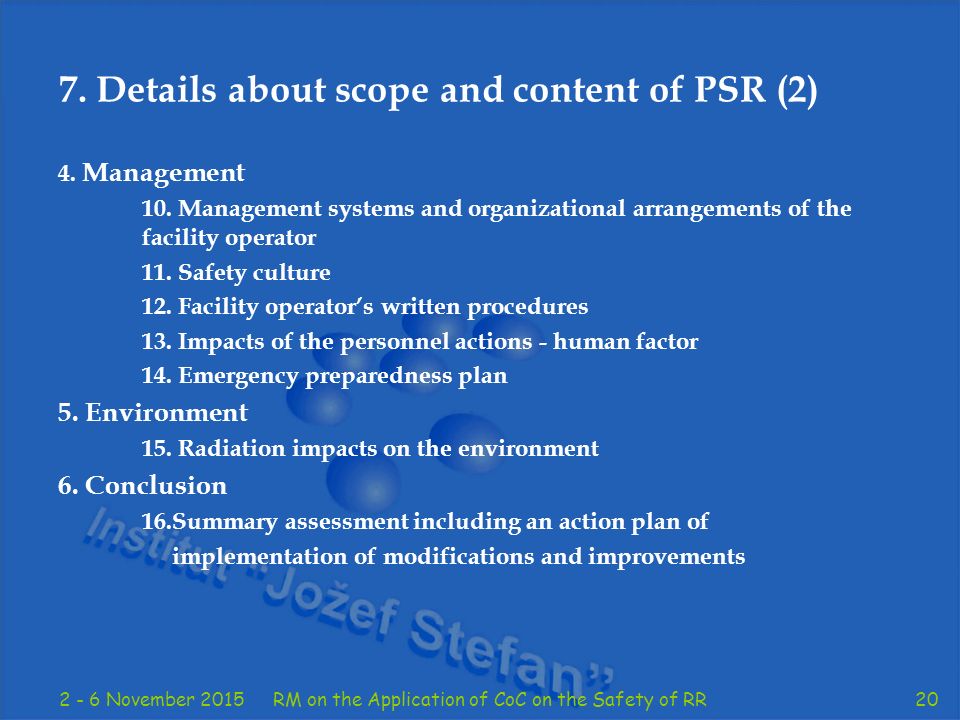 7. Details about scope and content of PSR (2)

4. Management

10. Management systems and organizational arrangements of the facility operator

11. Safety culture

12. Facility operator's written procedures

13. Impacts of the personnel actions - human factor

14. Emergency preparedness plan

5. Environment

15. Radiation impacts on the environment

6. Conclusion

16.Summary assessment including an action plan of implementation of modifications and improvements

Institut "Jožef Stefan"

2 - 6 November 2015 RM on the Application of CoC on the Safety of RR 20